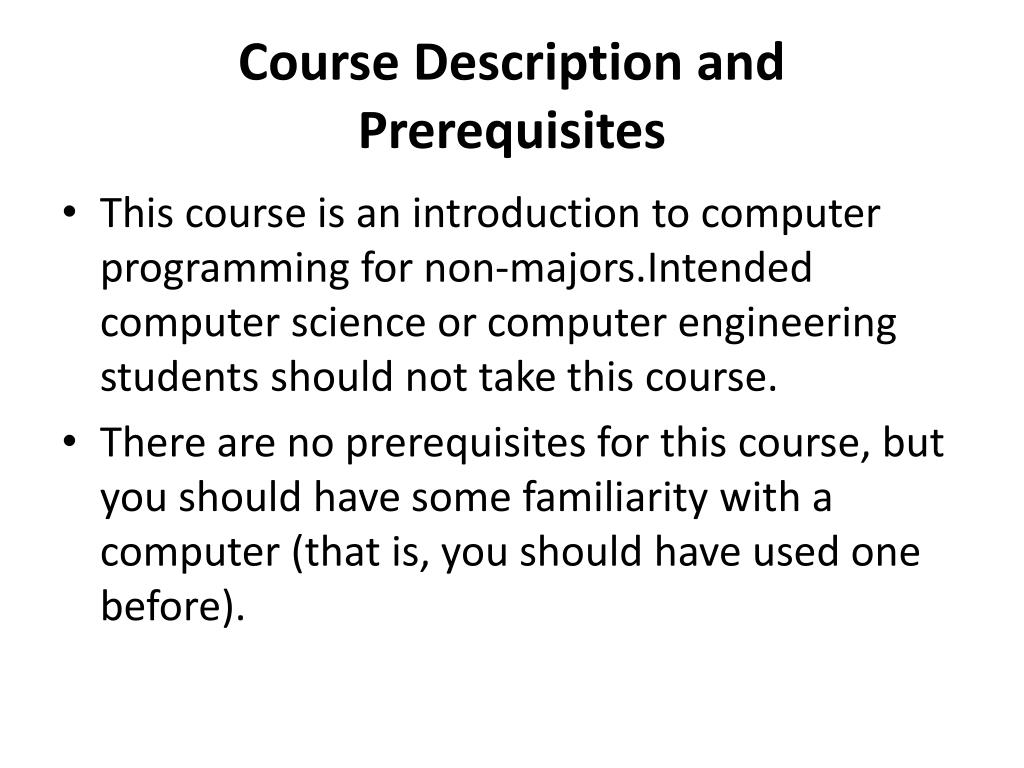 Course Description and Prerequisites

• This course is an introduction to computer programming for non-majors.Intended computer science or computer engineering students should not take this course.

• There are no prerequisites for this course, but you should have some familiarity with a computer (that is, you should have used one before).